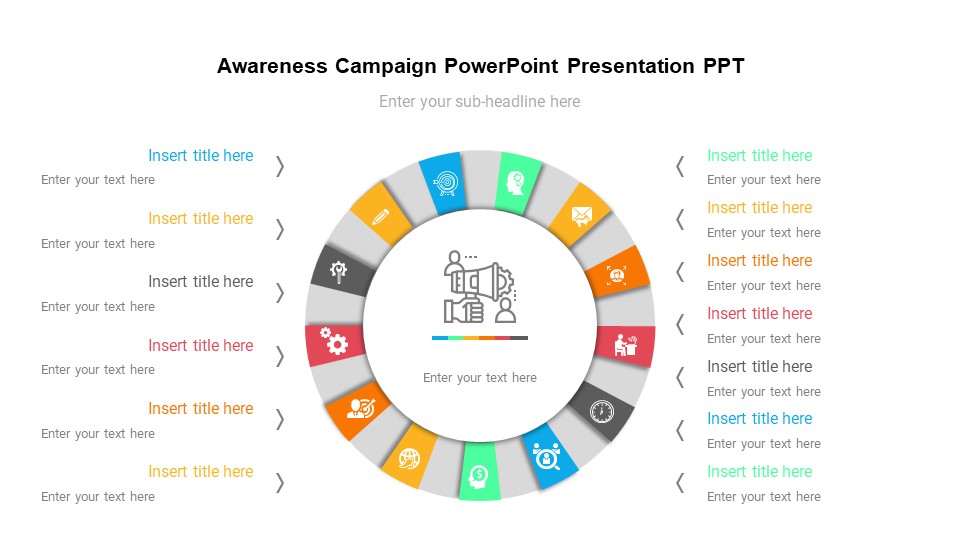 Awareness Campaign PowerPoint Presentation PPT

Enter your sub-headline here

Insert title here
Enter your text here

Insert title here
Enter your text here

Insert title here
Enter your text here

Insert title here
Enter your text here

Insert title here
Enter your text here

Insert title here
Enter your text here

Enter your text here

Insert title here
Enter your text here

Insert title here
Enter your text here

Insert title here
Enter your text here

Insert title here
Enter your text here

Insert title here
Enter your text here

Insert title here
Enter your text here

Insert title here
Enter your text here